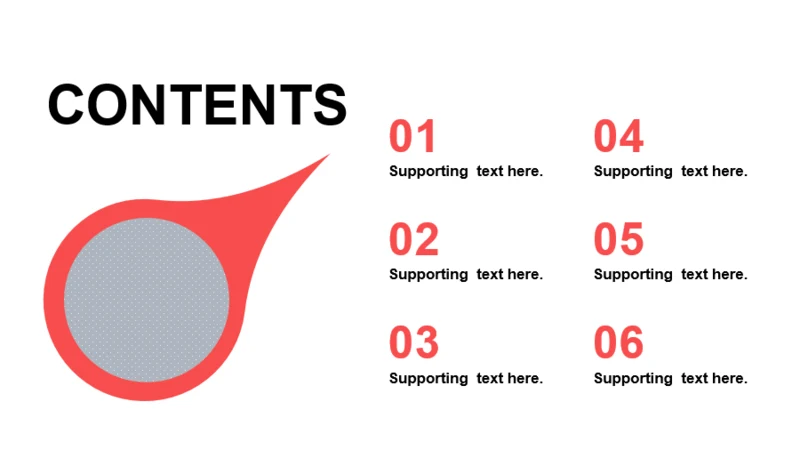 CONTENTS

01
Supporting text here.

02
Supporting text here.

03
Supporting text here.

04
Supporting text here.

05
Supporting text here.

06
Supporting text here.